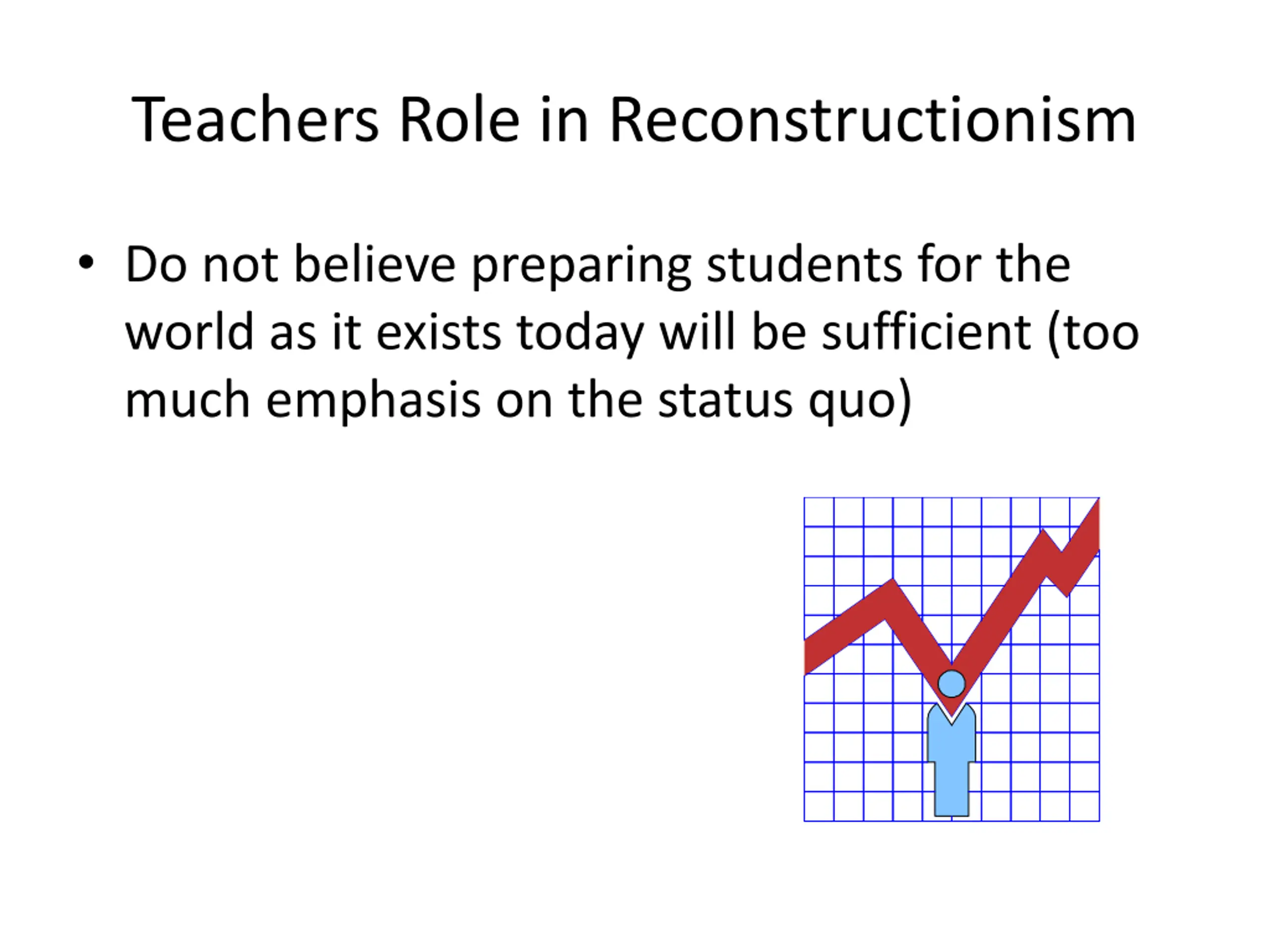 Teachers Role in Reconstructionism

• Do not believe preparing students for the world as it exists today will be sufficient (too much emphasis on the status quo)